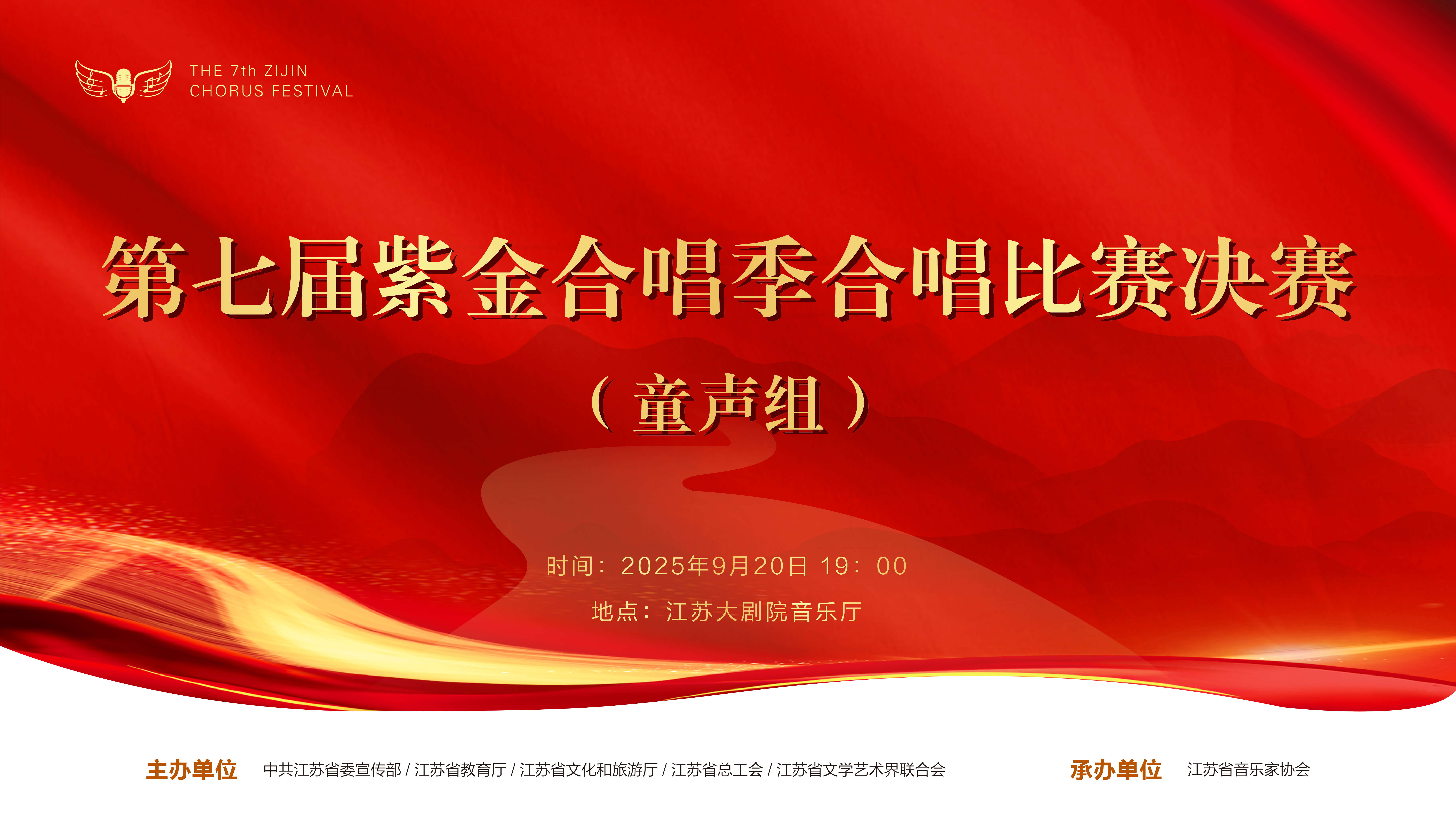 THE 7th ZIJIN
CHORUS FESTIVAL

第七届紫金合唱季合唱比赛决赛

（童声组）

时间：2025年9月20日 19：00

地点：江苏大剧院音乐厅

主办单位 中共江苏省委宣传部 / 江苏省教育厅 / 江苏省文化和旅游厅 / 江苏省总工会 / 江苏省文学艺术界联合会

承办单位 江苏省音乐家协会